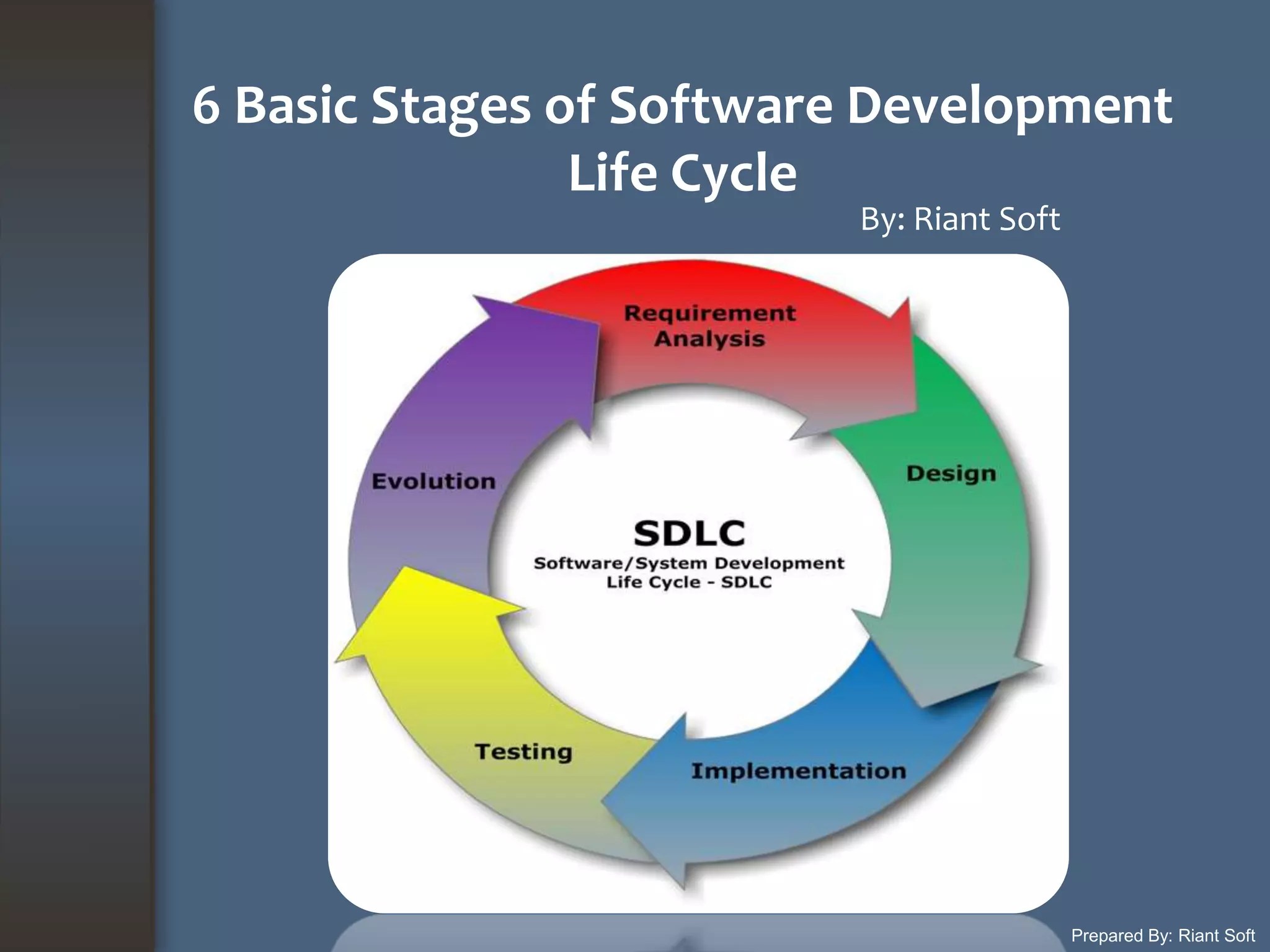 6 Basic Stages of Software Development Life Cycle

By: Riant Soft

Requirement Analysis

Design

Implementation

Testing

Evolution

SDLC
Software/System Development Life Cycle - SDLC

Prepared By: Riant Soft